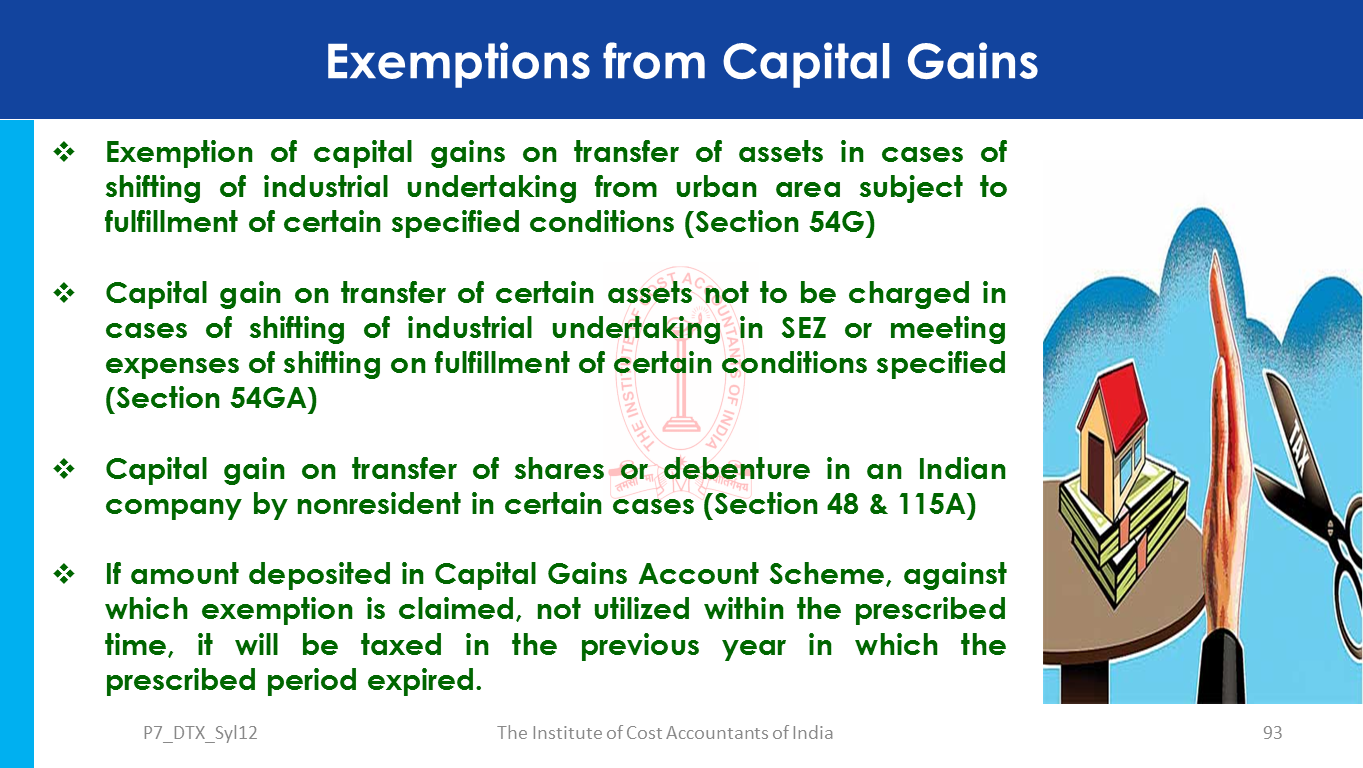 Exemptions from Capital Gains

❖ Exemption of capital gains on transfer of assets in cases of shifting of industrial undertaking from urban area subject to fulfillment of certain specified conditions (Section 54G)

❖ Capital gain on transfer of certain assets not to be charged in cases of shifting of industrial undertaking in SEZ or meeting expenses of shifting on fulfillment of certain conditions specified (Section 54GA)

❖ Capital gain on transfer of shares or debenture in an Indian company by nonresident in certain cases (Section 48 & 115A)

❖ If amount deposited in Capital Gains Account Scheme, against which exemption is claimed, not utilized within the prescribed time, it will be taxed in the previous year in which the prescribed period expired.

THE INSTITUTE OF COST ACCOUNTANTS OF INDIA

TAX

P7_DTX_Syl12 The Institute of Cost Accountants of India 93